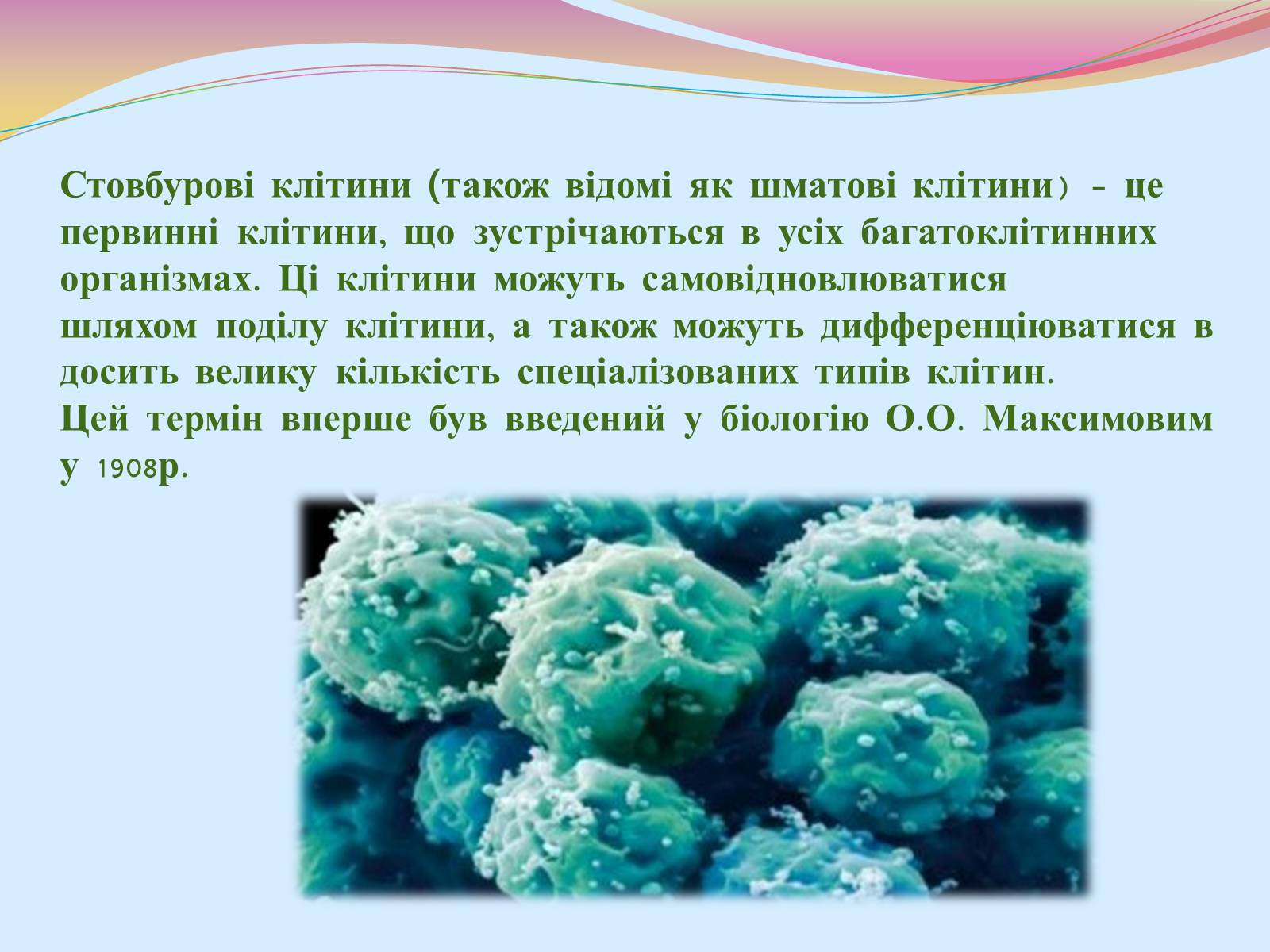 Стовбурові клітини (також відомі як шматові клітини) - це первинні клітини, що зустрічаються в усіх багатоклітинних організмах. Ці клітини можуть самовідновлюватися шляхом поділу клітини, а також можуть дифференціюватися в досить велику кількість спеціалізованих типів клітин.
Цей термін вперше був введений у біологію О.О. Максимовим у 1908р.